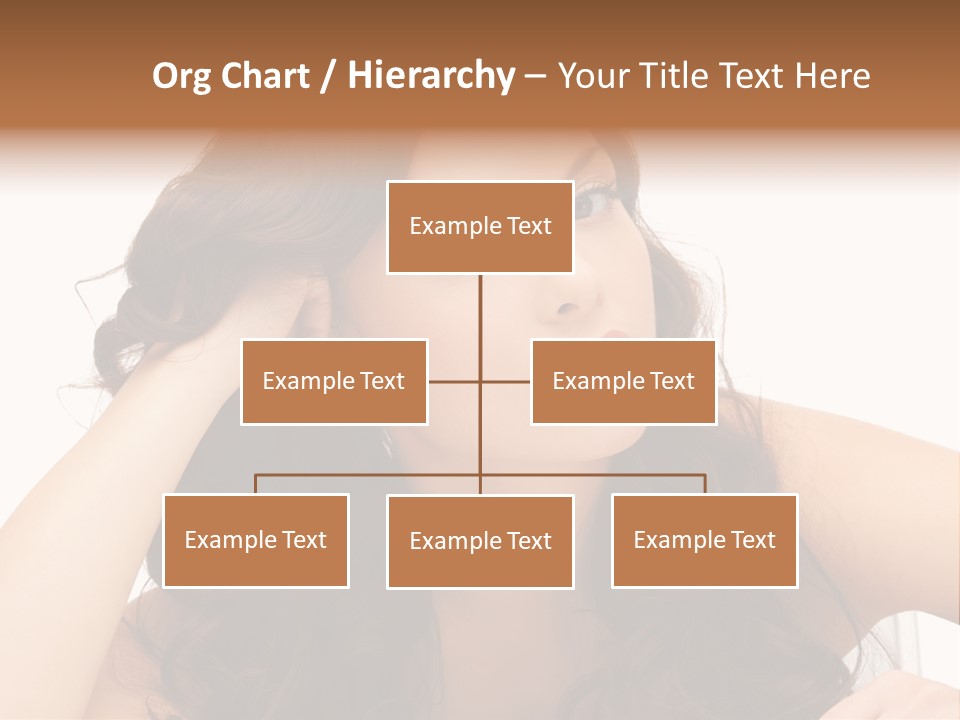 Org Chart / Hierarchy – Your Title Text Here

Example Text

Example Text

Example Text

Example Text

Example Text

Example Text